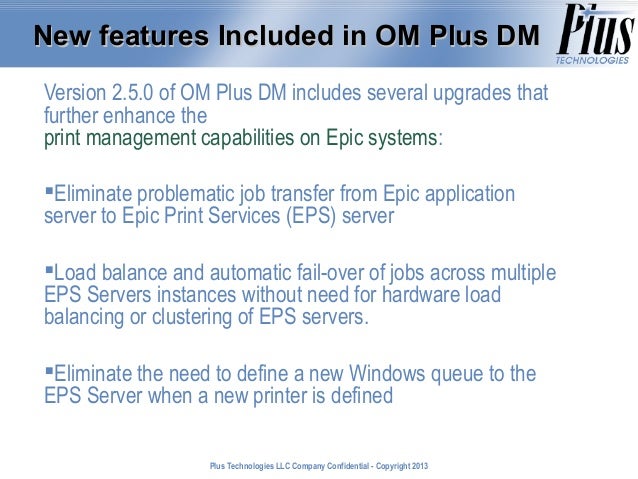 New features Included in OM Plus DM

Plus
TECHNOLOGIES

Version 2.5.0 of OM Plus DM includes several upgrades that further enhance the
print management capabilities on Epic systems:

▪Eliminate problematic job transfer from Epic application server to Epic Print Services (EPS) server

▪Load balance and automatic fail-over of jobs across multiple EPS Servers instances without need for hardware load balancing or clustering of EPS servers.

▪Eliminate the need to define a new Windows queue to the EPS Server when a new printer is defined

Plus Technologies LLC Company Confidential - Copyright 2013